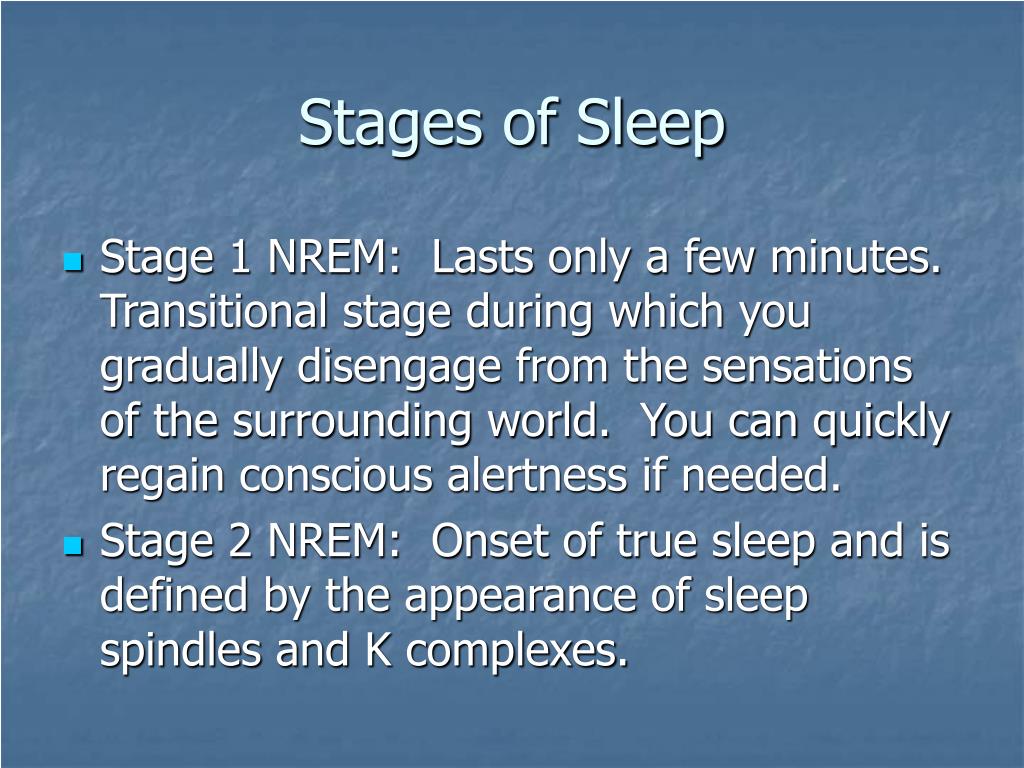 Stages of Sleep

Stage 1 NREM:  Lasts only a few minutes.  Transitional stage during which you gradually disengage from the sensations of the surrounding world.  You can quickly regain conscious alertness if needed.

Stage 2 NREM:  Onset of true sleep and is defined by the appearance of sleep spindles and K complexes.